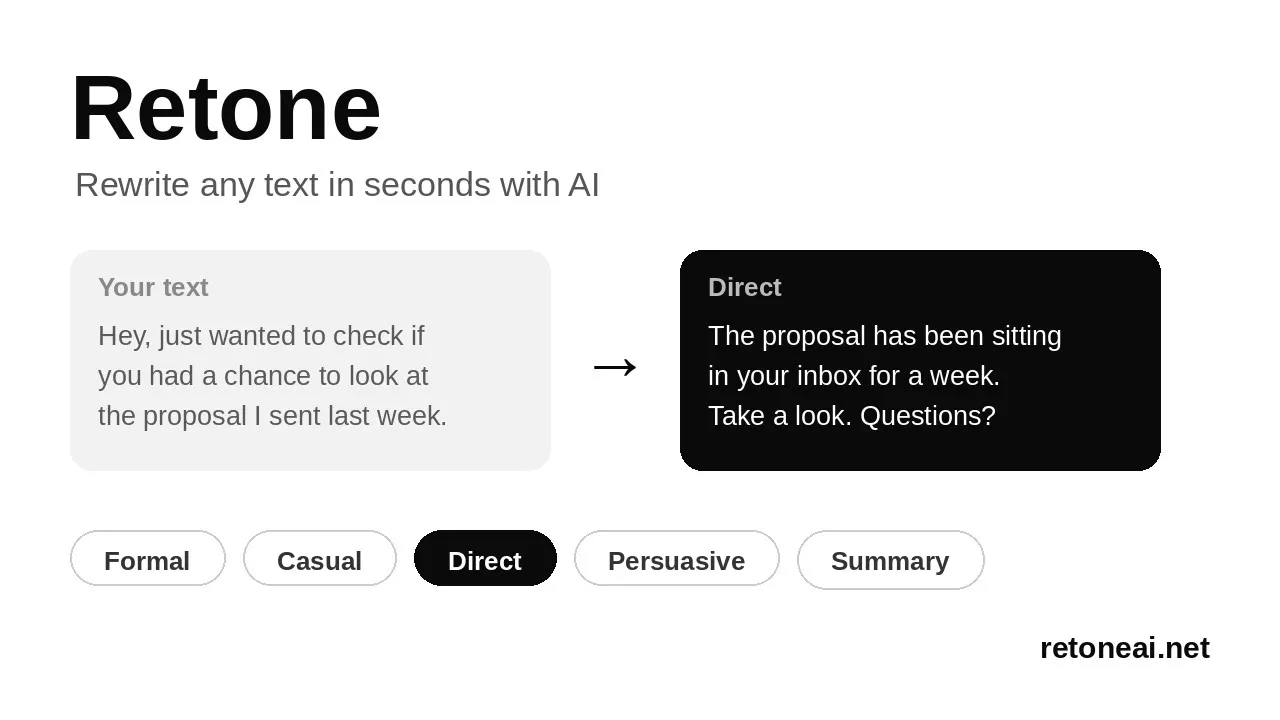 Retone

Rewrite any text in seconds with AI

Your text

Hey, just wanted to check if you had a chance to look at the proposal I sent last week.

→

Direct

The proposal has been sitting in your inbox for a week. Take a look. Questions?

Formal
Casual
Direct
Persuasive
Summary

retoneai.net